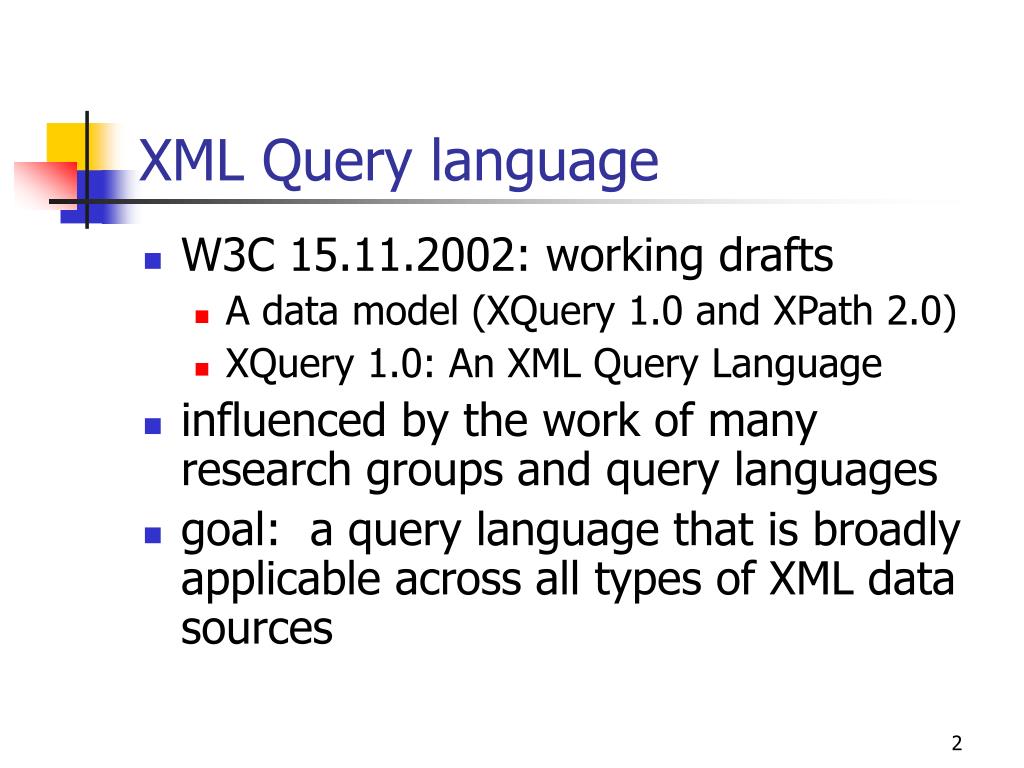 XML Query language

- W3C 15.11.2002: working drafts
  - A data model (XQuery 1.0 and XPath 2.0)
  - XQuery 1.0: An XML Query Language
- influenced by the work of many research groups and query languages
- goal: a query language that is broadly applicable across all types of XML data sources

2